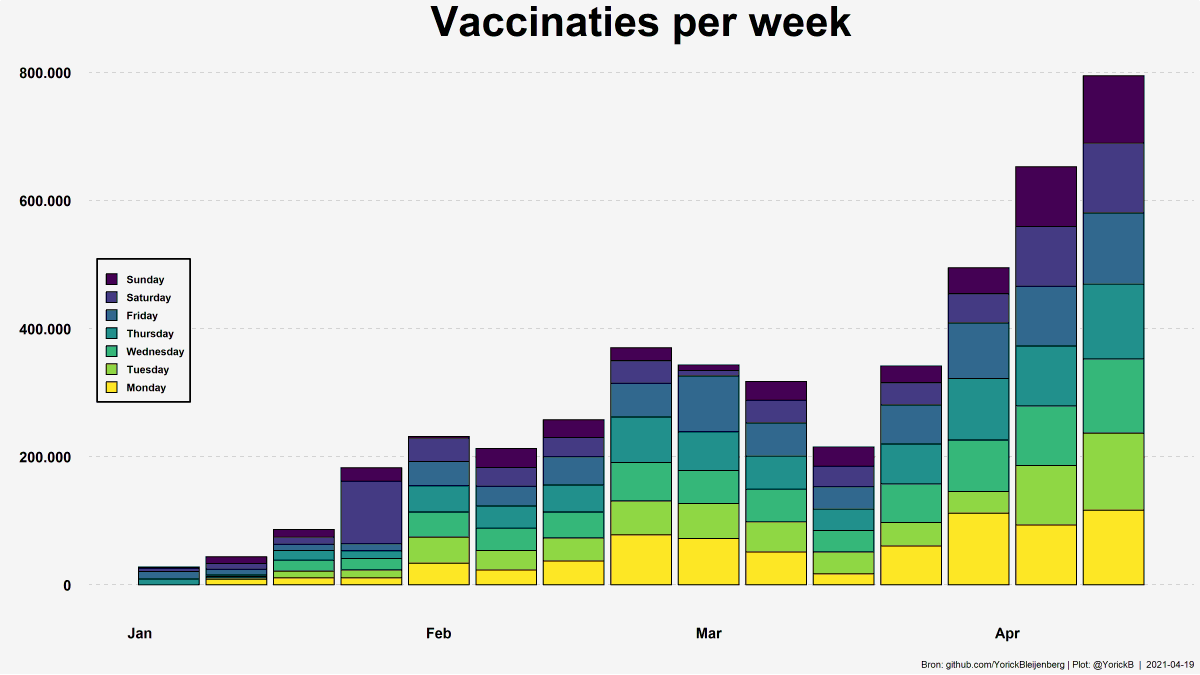 Vaccinaties per week

800.000
600.000
400.000
200.000
0

Sunday
Saturday
Friday
Thursday
Wednesday
Tuesday
Monday

Jan
Feb
Mar
Apr

Bron: github.com/YorickBleijenberg | Plot: @YorickB | 2021-04-19